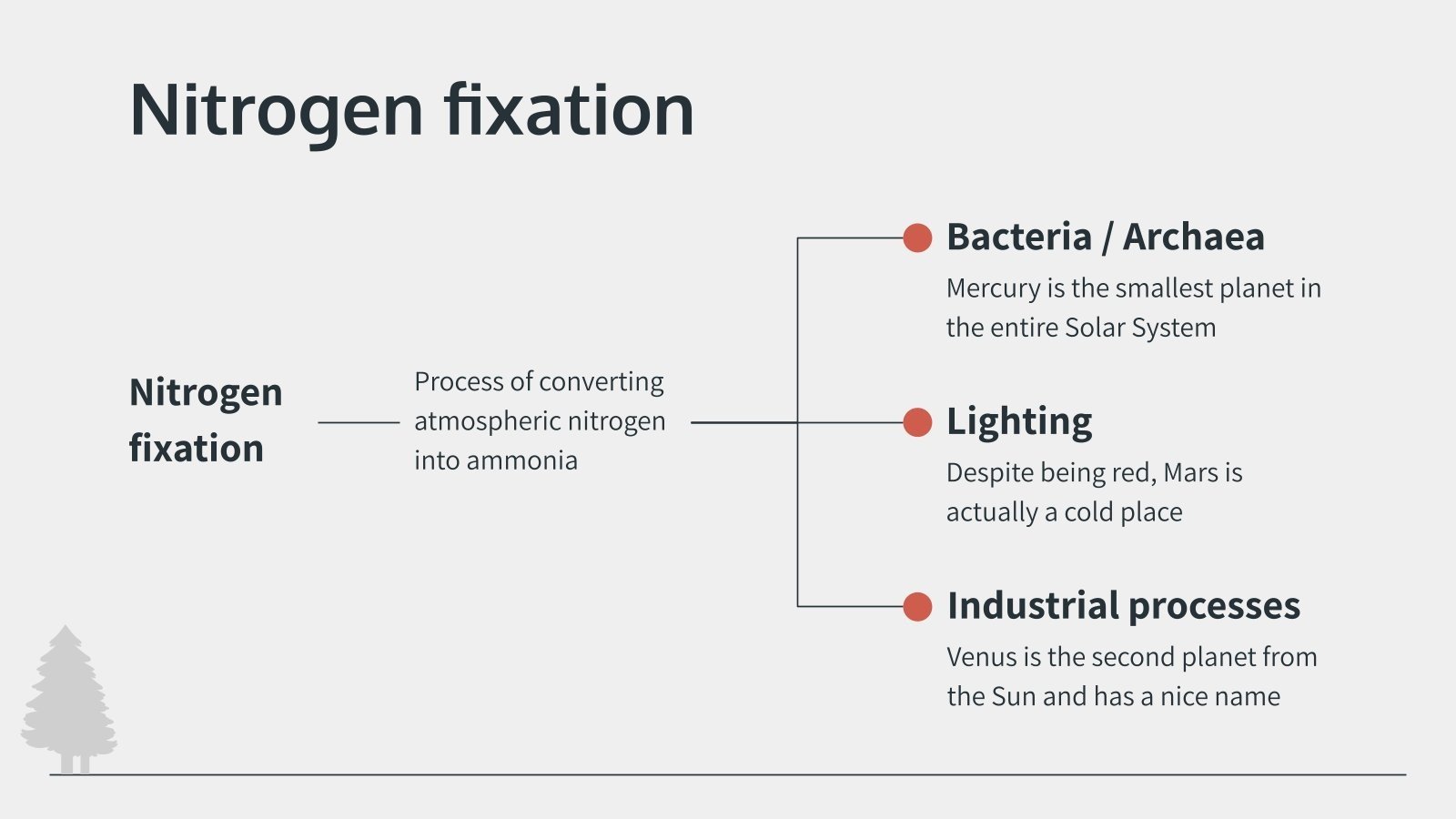 Nitrogen fixation

Nitrogen fixation

Process of converting atmospheric nitrogen into ammonia

Bacteria / Archaea

Mercury is the smallest planet in the entire Solar System

Lighting

Despite being red, Mars is actually a cold place

Industrial processes

Venus is the second planet from the Sun and has a nice name